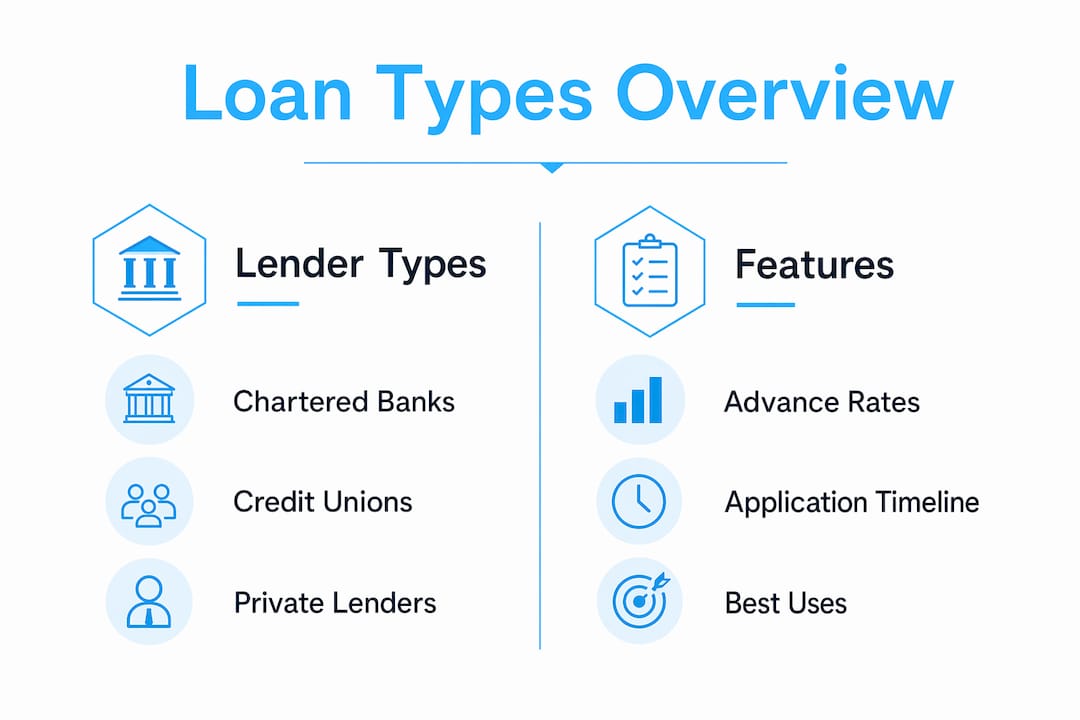 Loan Types Overview

Lender Types

Chartered Banks

Credit Unions

Private Lenders

Features

Advance Rates

Application Timeline

Best Uses